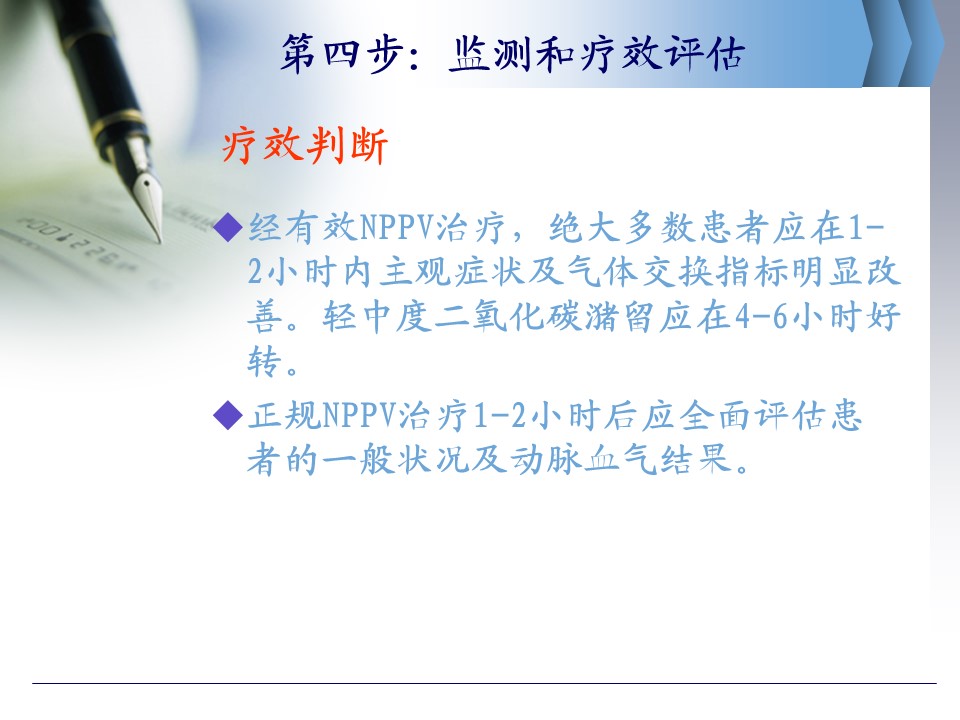 第四步：监测和疗效评估

疗效判断

◆经有效NPPV治疗，绝大多数患者应在1-2小时内主观症状及气体交换指标明显改善。轻中度二氧化碳潴留应在4-6小时好转。

◆正规NPPV治疗1-2小时后应全面评估患者的一般状况及动脉血气结果。